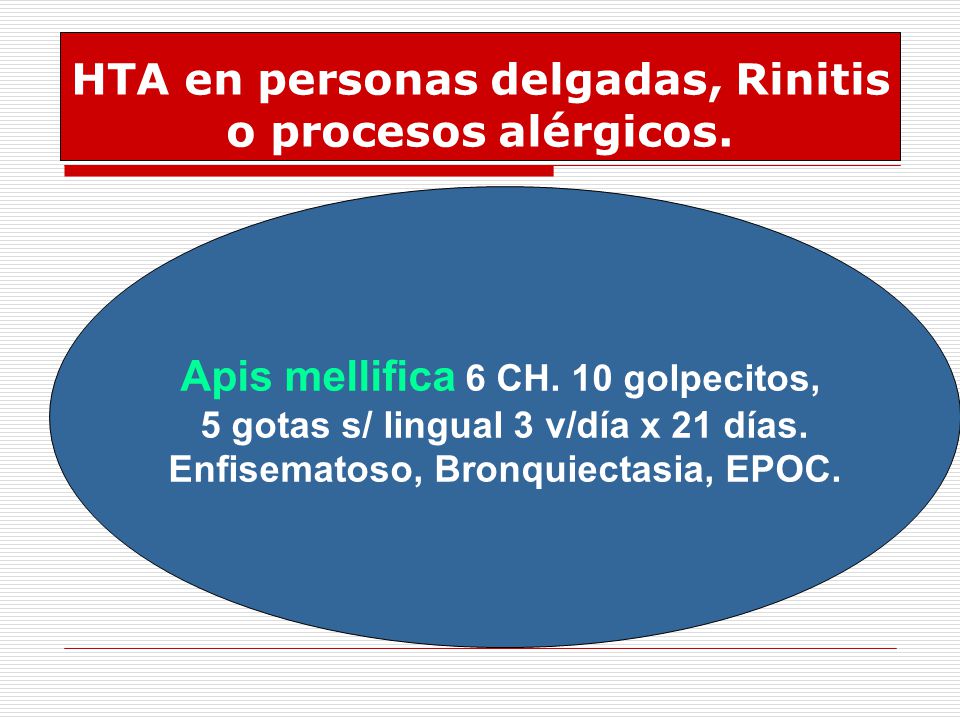 HTA en personas delgadas, Rinitis o procesos alérgicos.

Apis mellifica 6 CH. 10 golpecitos, 5 gotas s/ lingual 3 v/día x 21 días. Enfisematoso, Bronquiectasia, EPOC.